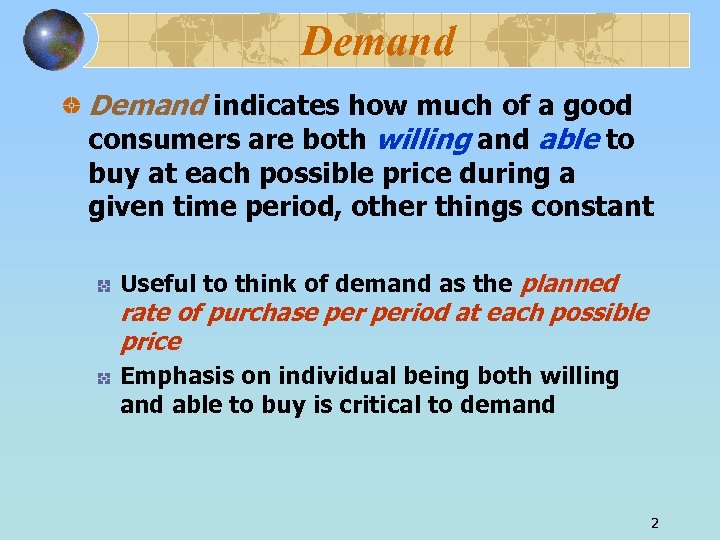 Demand

Demand indicates how much of a good consumers are both willing and able to buy at each possible price during a given time period, other things constant

Useful to think of demand as the planned rate of purchase per period at each possible price

Emphasis on individual being both willing and able to buy is critical to demand

2